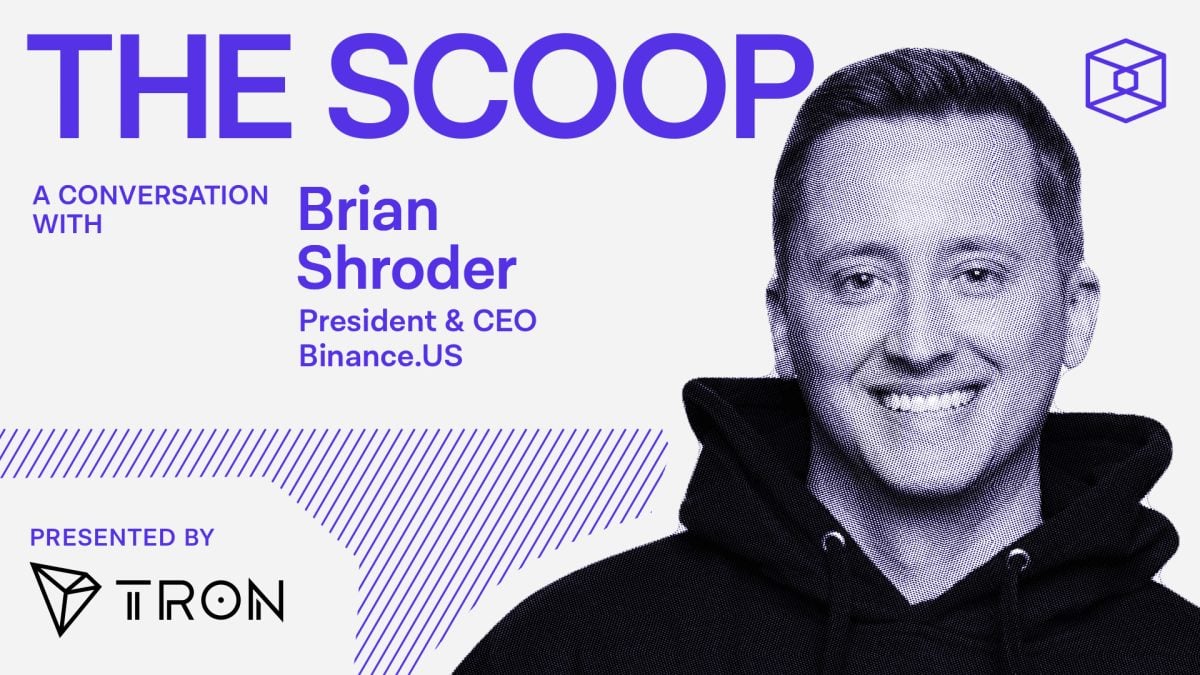 THE SCOOP

A CONVERSATION WITH

Brian Shroder

President & CEO
Binance.US

PRESENTED BY

TRON